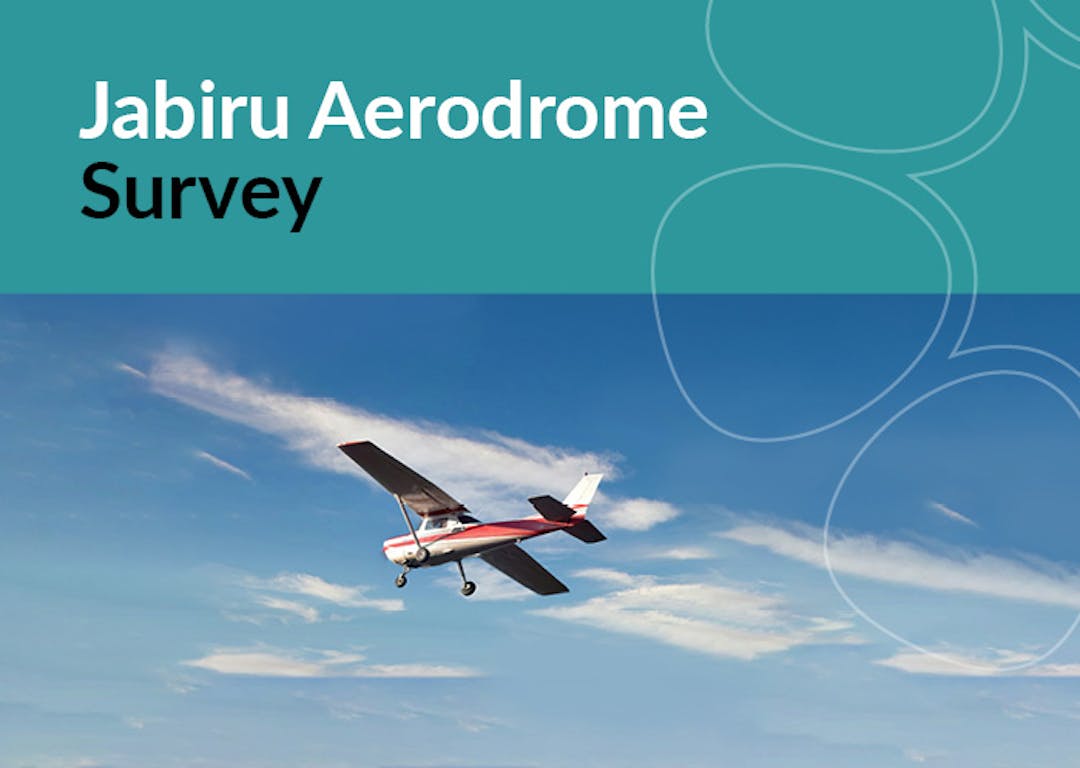 Jabiru Aerodrome
Survey